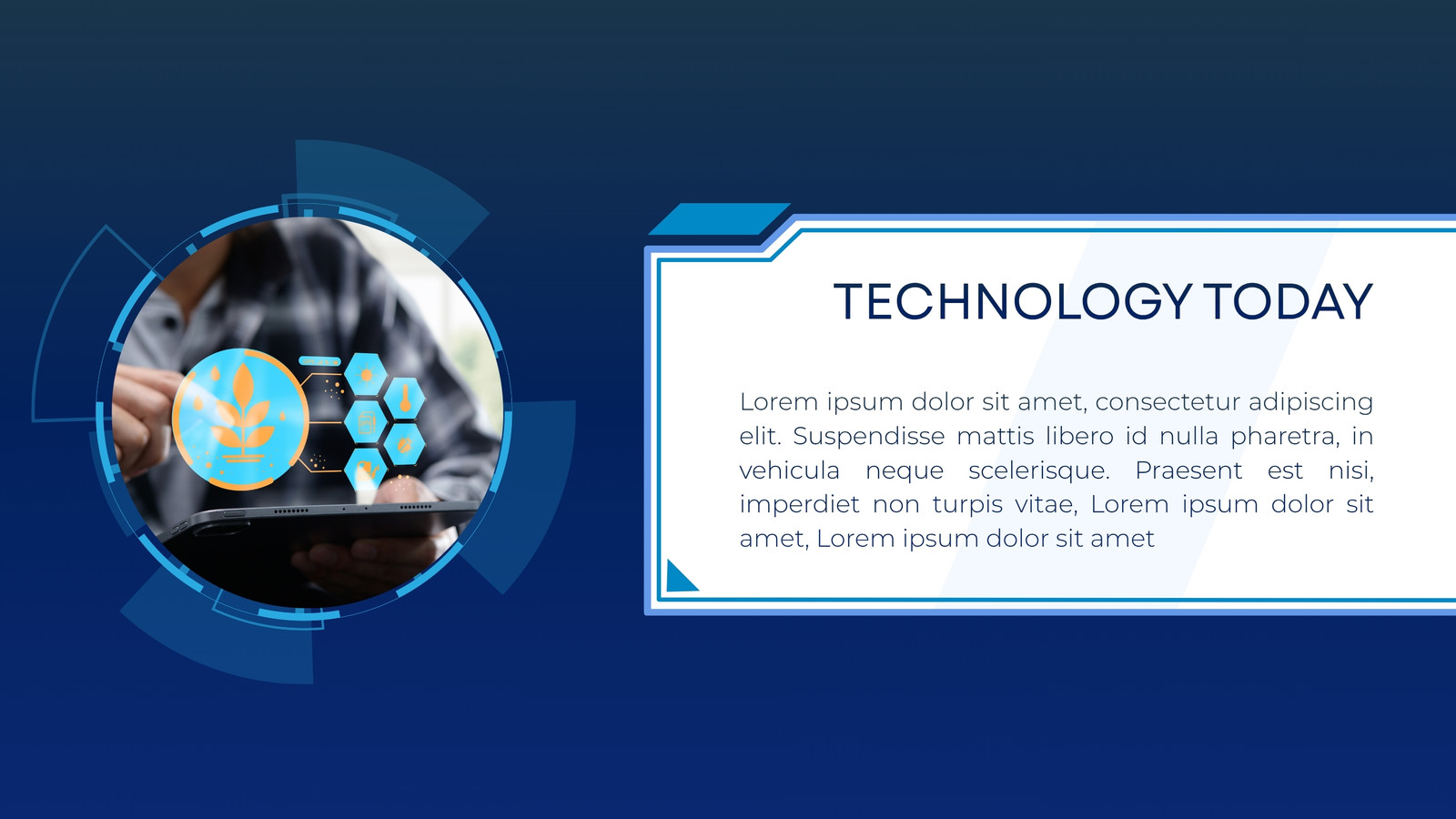 TECHNOLOGY TODAY

Lorem ipsum dolor sit amet, consectetur adipiscing elit. Suspendisse mattis libero id nulla pharetra, in vehicula neque scelerisque. Praesent est nisi, imperdiet non turpis vitae, Lorem ipsum dolor sit amet, Lorem ipsum dolor sit amet